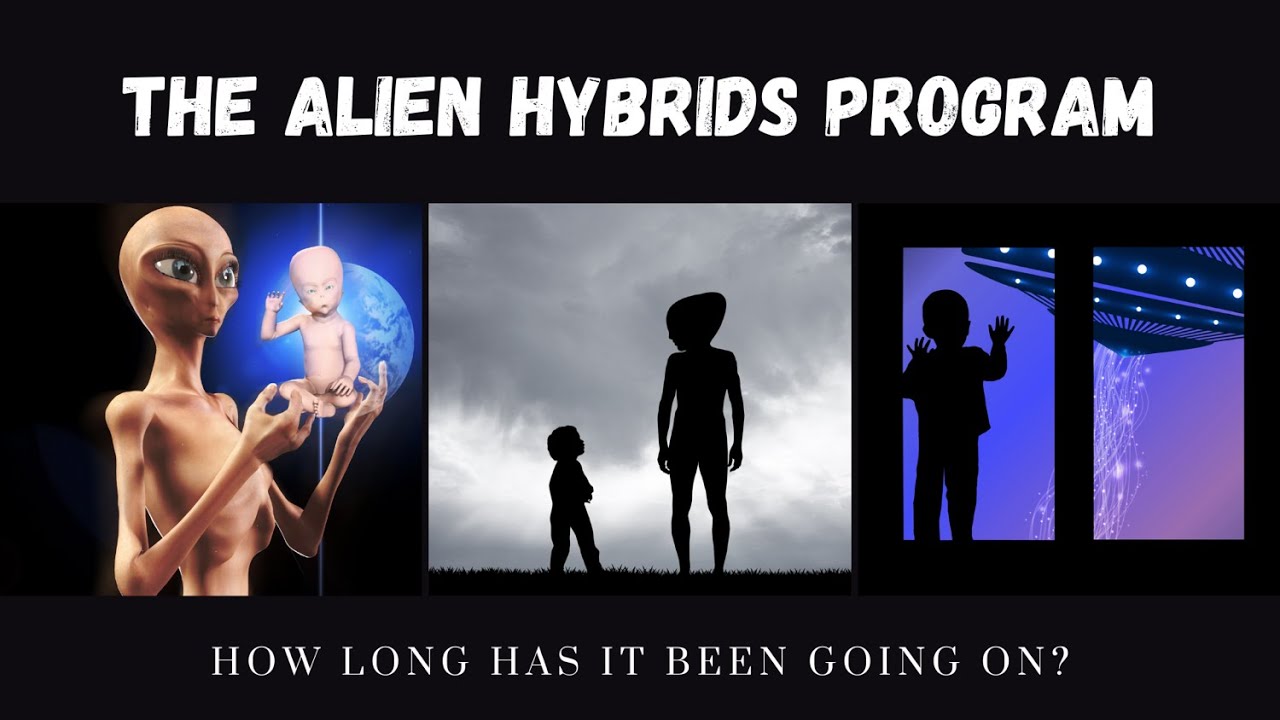 THE ALIEN HYBRIDS PROGRAM

HOW LONG HAS IT BEEN GOING ON?